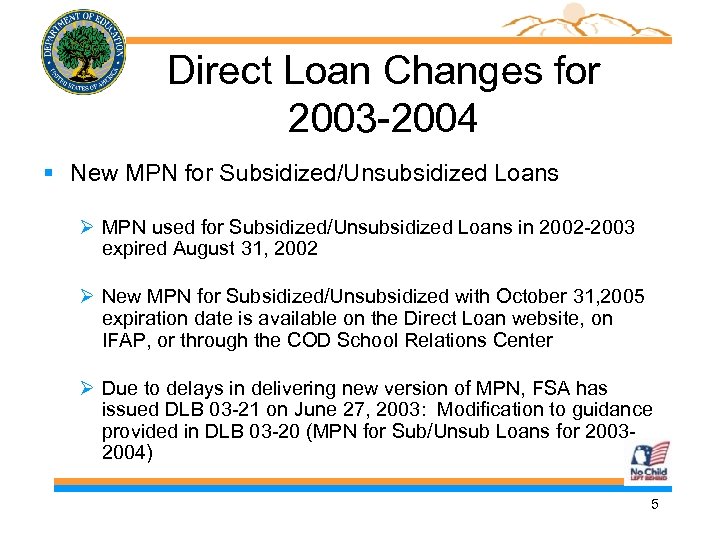 DEPARTMENT OF EDUCATION
UNITED STATES OF AMERICA

Direct Loan Changes for 2003-2004

▪ New MPN for Subsidized/Unsubsidized Loans

➢ MPN used for Subsidized/Unsubsidized Loans in 2002-2003 expired August 31, 2002

➢ New MPN for Subsidized/Unsubsidized with October 31,2005 expiration date is available on the Direct Loan website, on IFAP, or through the COD School Relations Center

➢ Due to delays in delivering new version of MPN, FSA has issued DLB 03-21 on June 27, 2003: Modification to guidance provided in DLB 03-20 (MPN for Sub/Unsub Loans for 2003-2004)

No Child
LEFT BEHIND

5